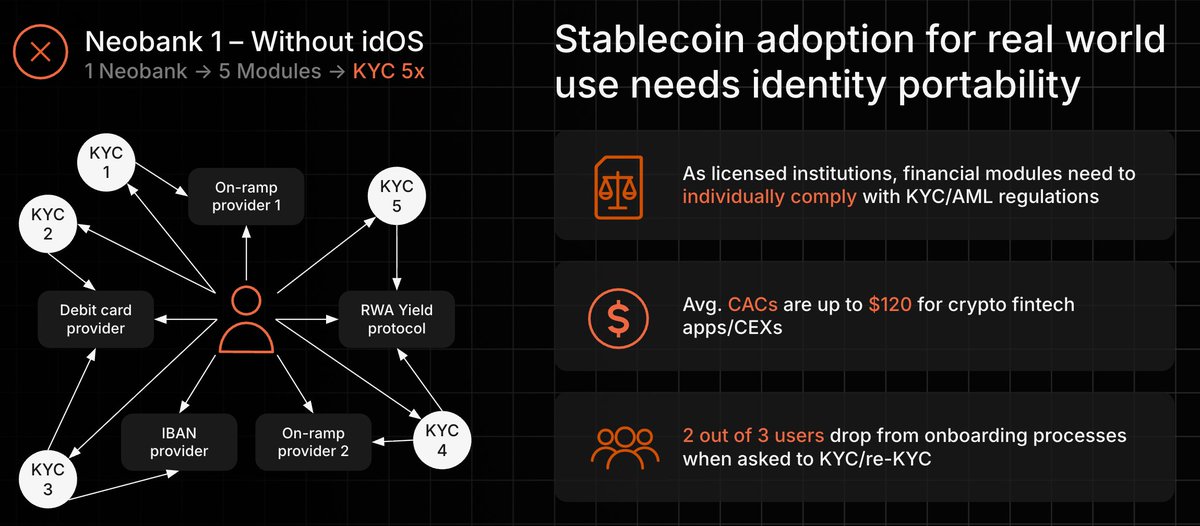 Neobank 1 – Without idOS
1 Neobank → 5 Modules → KYC 5x

KYC 1

KYC 2

On-ramp provider 1

KYC 5

Debit card provider

RWA Yield protocol

IBAN provider

On-ramp provider 2

KYC 4

KYC 3

Stablecoin adoption for real world use needs identity portability

As licensed institutions, financial modules need to individually comply with KYC/AML regulations

Avg. CACs are up to $120 for crypto fintech apps/CEXs

2 out of 3 users drop from onboarding processes when asked to KYC/re-KYC